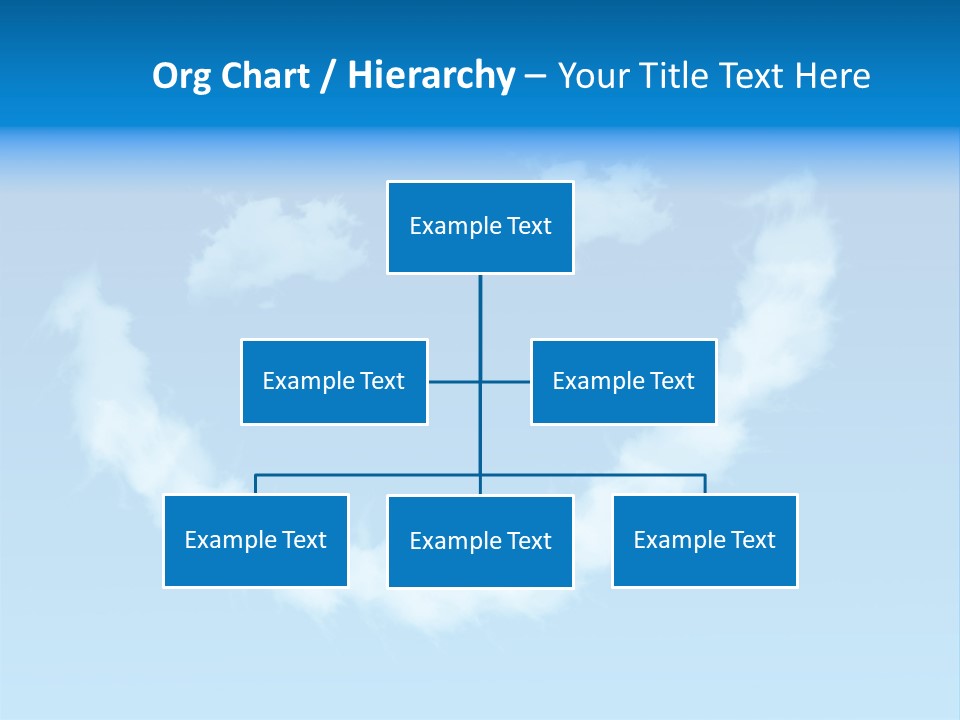 Org Chart / Hierarchy – Your Title Text Here

Example Text

Example Text

Example Text

Example Text

Example Text

Example Text